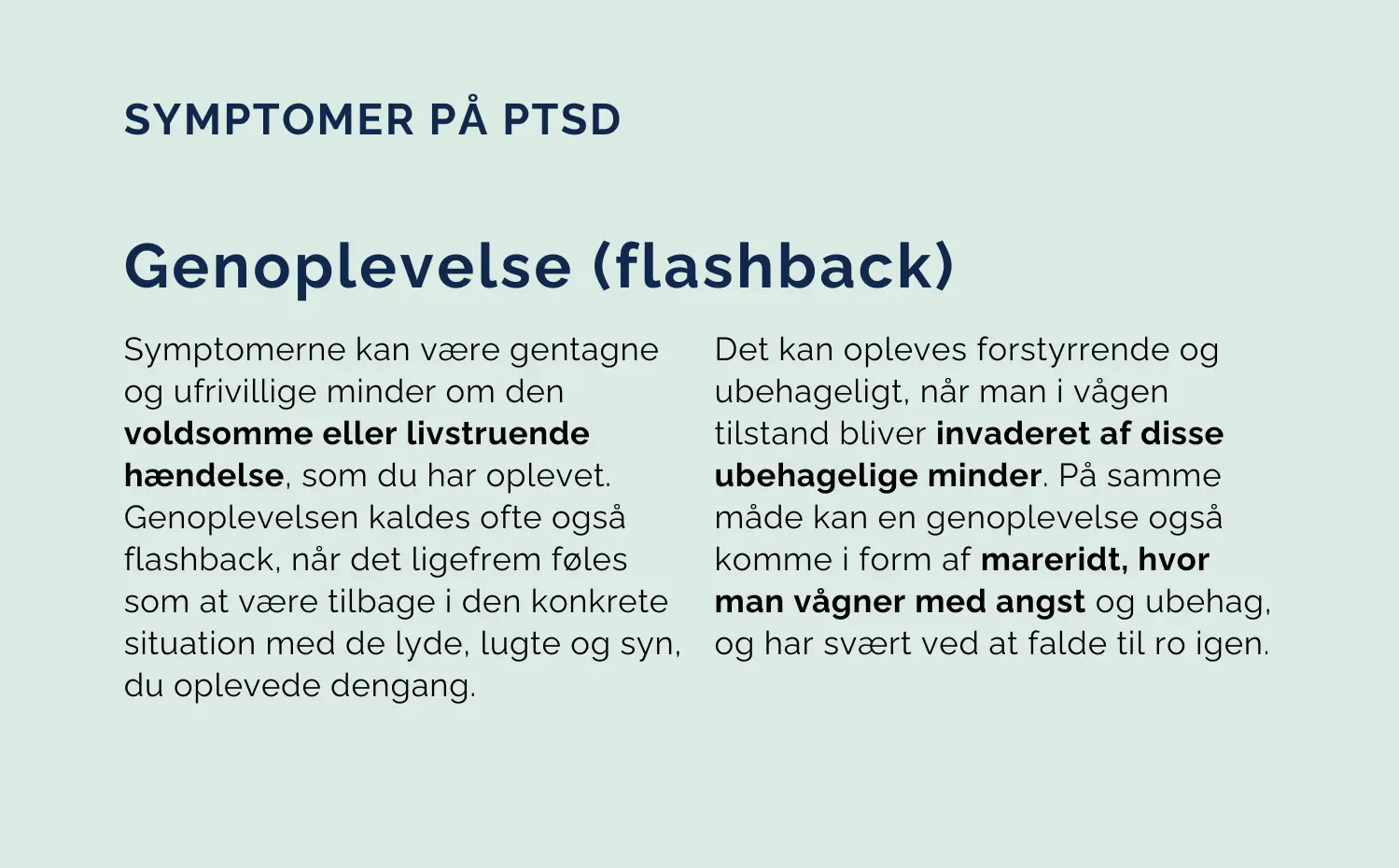 SYMPTOMER PÅ PTSD

Genoplevelse (flashback)

Symptomerne kan være gentagne og ufrivillige minder om den voldsomme eller livstruende hændelse, som du har oplevet. Genoplevelsen kaldes ofte også flashback, når det ligefrem føles som at være tilbage i den konkrete situation med de lyde, lugte og syn, du oplevede dengang.

Det kan opleves forstyrrende og ubehageligt, når man i vågen tilstand bliver invaderet af disse ubehagelige minder. På samme måde kan en genoplevelse også komme i form af mareridt, hvor man vågner med angst og ubehag, og har svært ved at falde til ro igen.